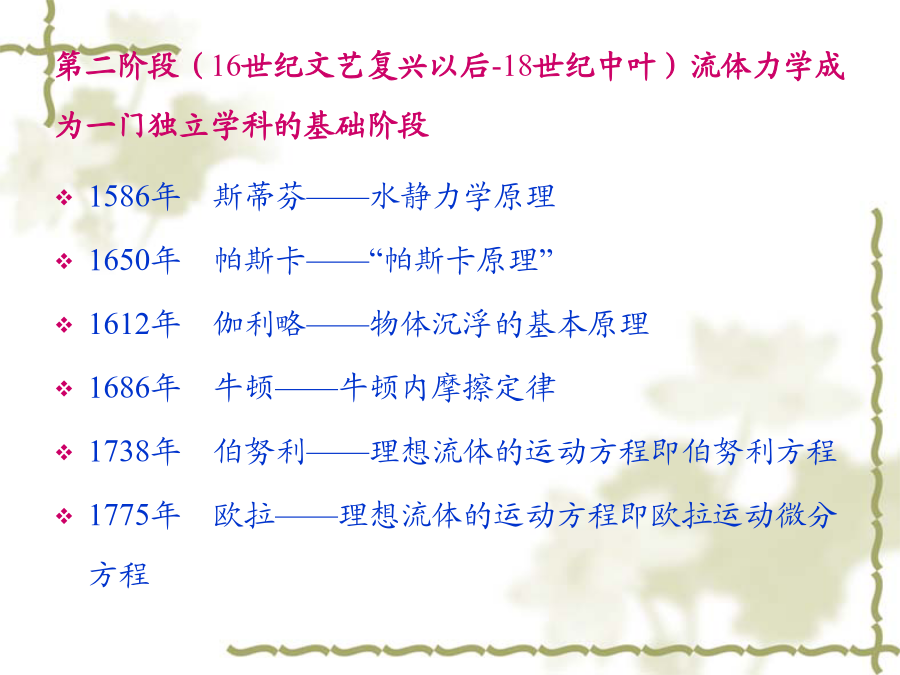 第二阶段（16世纪文艺复兴以后-18世纪中叶）流体力学成为一门独立学科的基础阶段

❖ 1586年　斯蒂芬——水静力学原理

❖ 1650年　帕斯卡——“帕斯卡原理”

❖ 1612年　伽利略——物体沉浮的基本原理

❖ 1686年　牛顿——牛顿内摩擦定律

❖ 1738年　伯努利——理想流体的运动方程即伯努利方程

❖ 1775年　欧拉——理想流体的运动方程即欧拉运动微分方程